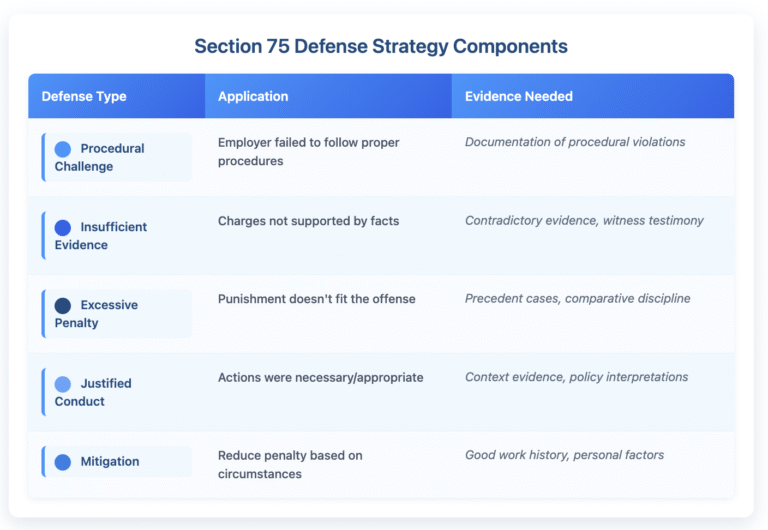 Section 75 Defense Strategy Components

| Defense Type | Application | Evidence Needed |
|---|---|---|
| Procedural Challenge | Employer failed to follow proper procedures | Documentation of procedural violations |
| Insufficient Evidence | Charges not supported by facts | Contradictory evidence, witness testimony |
| Excessive Penalty | Punishment doesn't fit the offense | Precedent cases, comparative discipline |
| Justified Conduct | Actions were necessary/appropriate | Context evidence, policy interpretations |
| Mitigation | Reduce penalty based on circumstances | Good work history, personal factors |